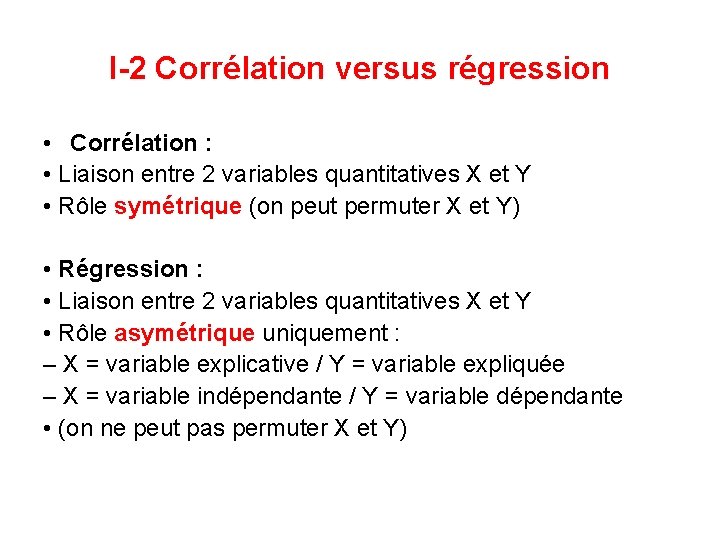 I-2 Corrélation versus régression

• Corrélation :
• Liaison entre 2 variables quantitatives X et Y
• Rôle symétrique (on peut permuter X et Y)

• Régression :
• Liaison entre 2 variables quantitatives X et Y
• Rôle asymétrique uniquement :
– X = variable explicative / Y = variable expliquée
– X = variable indépendante / Y = variable dépendante
• (on ne peut pas permuter X et Y)